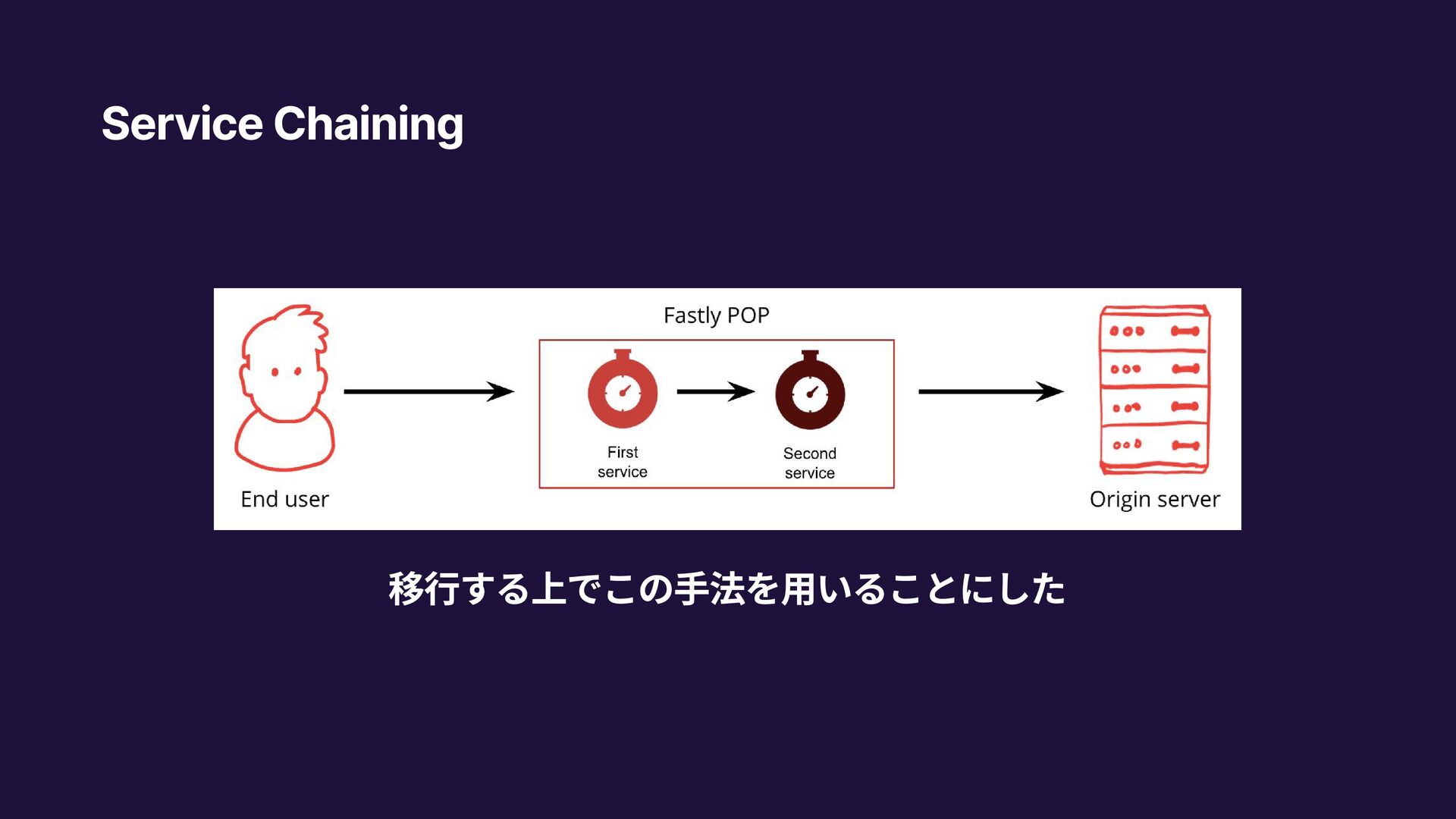 Service Chaining

Fastly POP

First service

Second service

End user

Origin server

移行する上でこの手法を用いることにした